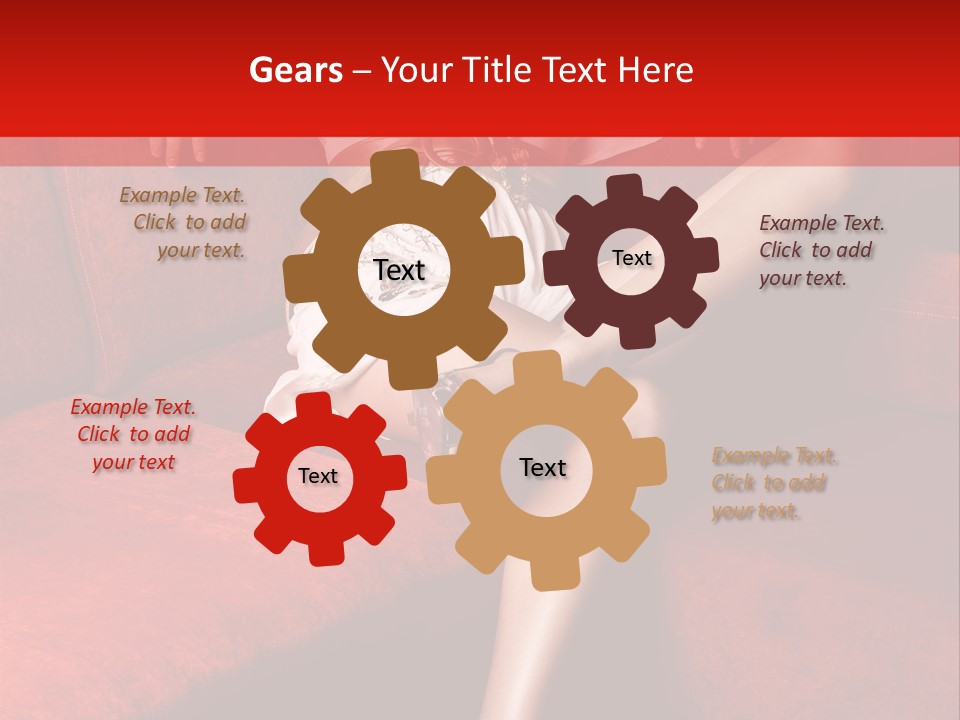 Gears – Your Title Text Here

Example Text. Click to add your text.

Text

Text

Example Text. Click to add your text.

Example Text. Click to add your text

Text

Text

Example Text. Click to add your text.